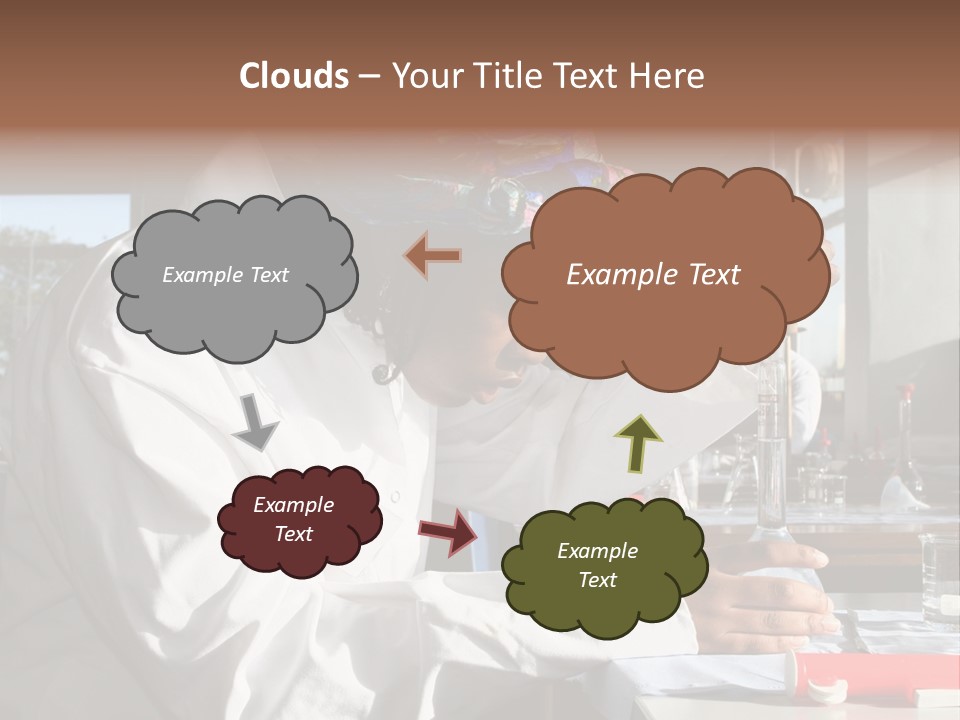 Clouds – Your Title Text Here

Example Text

Example Text

Example Text

Example Text